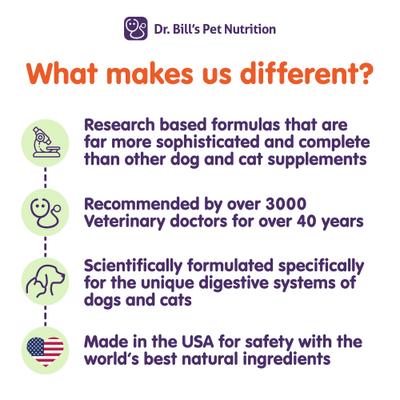 Dr. Bill's Pet Nutrition

What makes us different?

Research based formulas that are far more sophisticated and complete than other dog and cat supplements

Recommended by over 3000 Veterinary doctors for over 40 years

Scientifically formulated specifically for the unique digestive systems of dogs and cats

Made in the USA for safety with the world's best natural ingredients